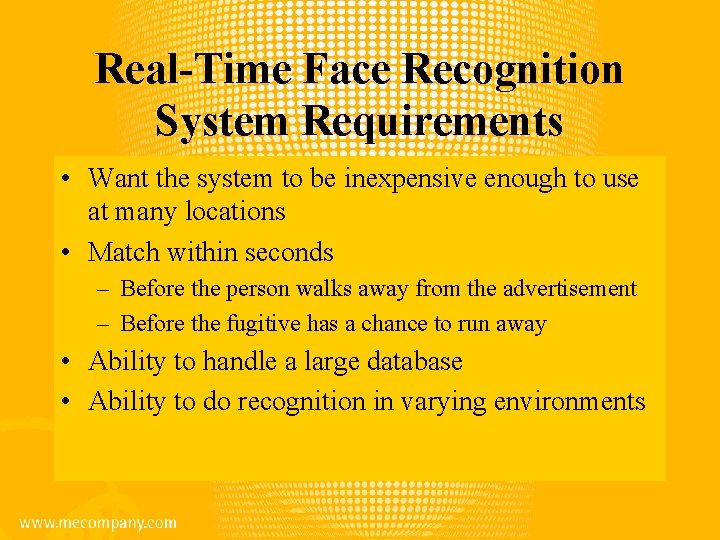 Real-Time Face Recognition System Requirements

• Want the system to be inexpensive enough to use at many locations
• Match within seconds
– Before the person walks away from the advertisement
– Before the fugitive has a chance to run away
• Ability to handle a large database
• Ability to do recognition in varying environments

www.mecompany.com